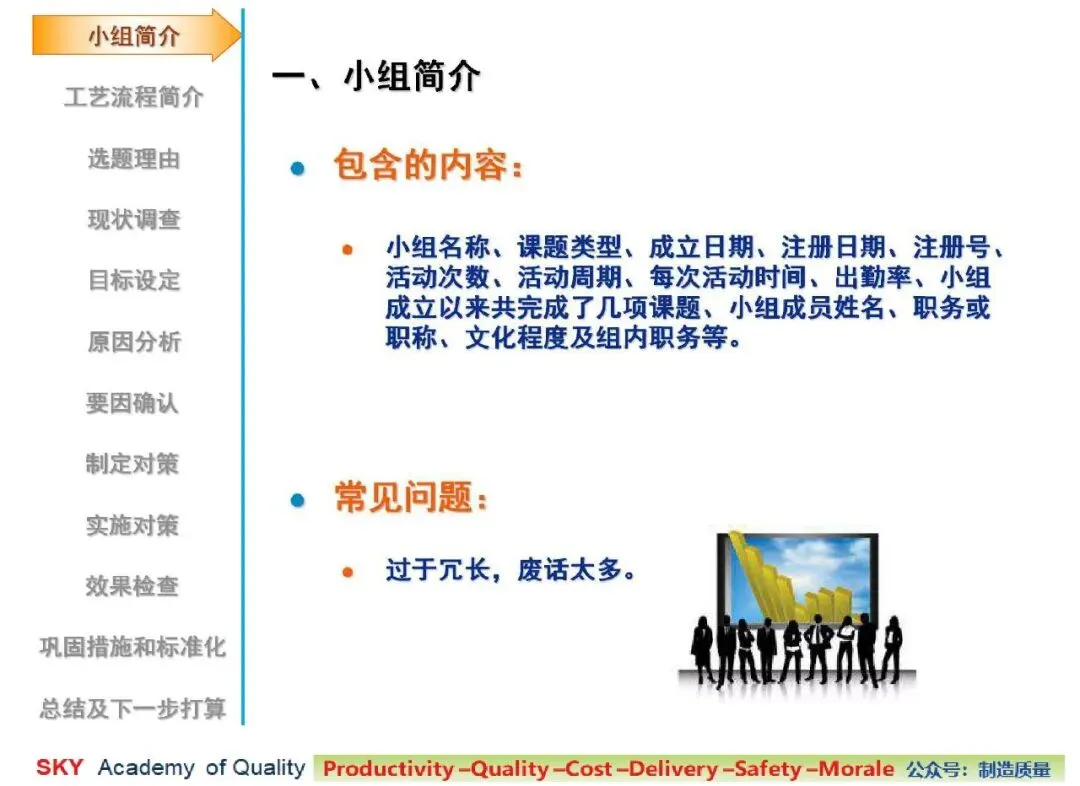 小组简介

工艺流程简介

选题理由

现状调查

目标设定

原因分析

要因确认

制定对策

实施对策

效果检查

巩固措施和标准化

总结及下一步打算

一、小组简介

● 包含的内容：

● 小组名称、课题类型、成立日期、注册日期、注册号、活动次数、活动周期、每次活动时间、出勤率、小组成立以来共完成了几项课题、小组成员姓名、职务或职称、文化程度及组内职务等。

● 常见问题：

● 过于冗长，废话太多。

SKY Academy of Quality Productivity –Quality –Cost –Delivery –Safety –Morale 公众号：制造质量